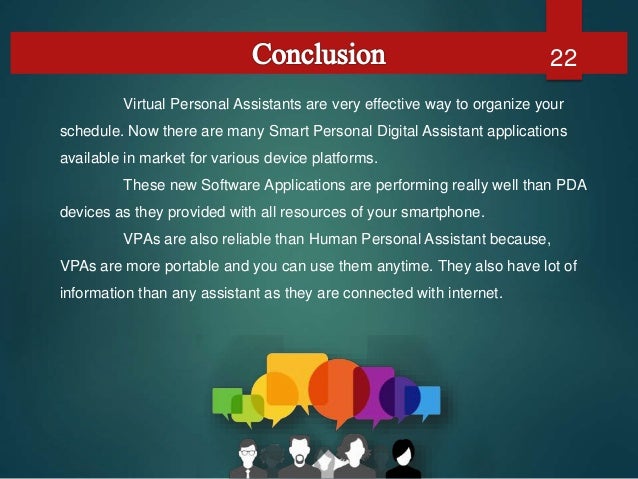 Conclusion

22

Virtual Personal Assistants are very effective way to organize your schedule. Now there are many Smart Personal Digital Assistant applications available in market for various device platforms.

These new Software Applications are performing really well than PDA devices as they provided with all resources of your smartphone.

VPAs are also reliable than Human Personal Assistant because, VPAs are more portable and you can use them anytime. They also have lot of information than any assistant as they are connected with internet.